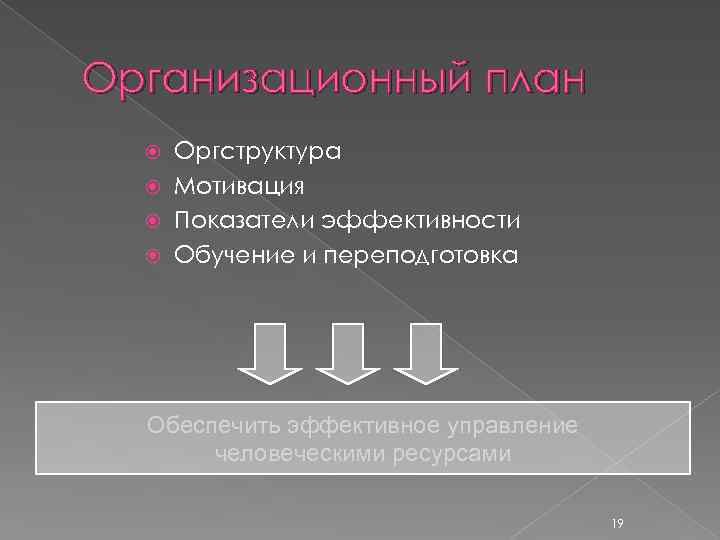 Организационный план

Оргструктура
Мотивация
Показатели эффективности
Обучение и переподготовка

Обеспечить эффективное управление человеческими ресурсами

19